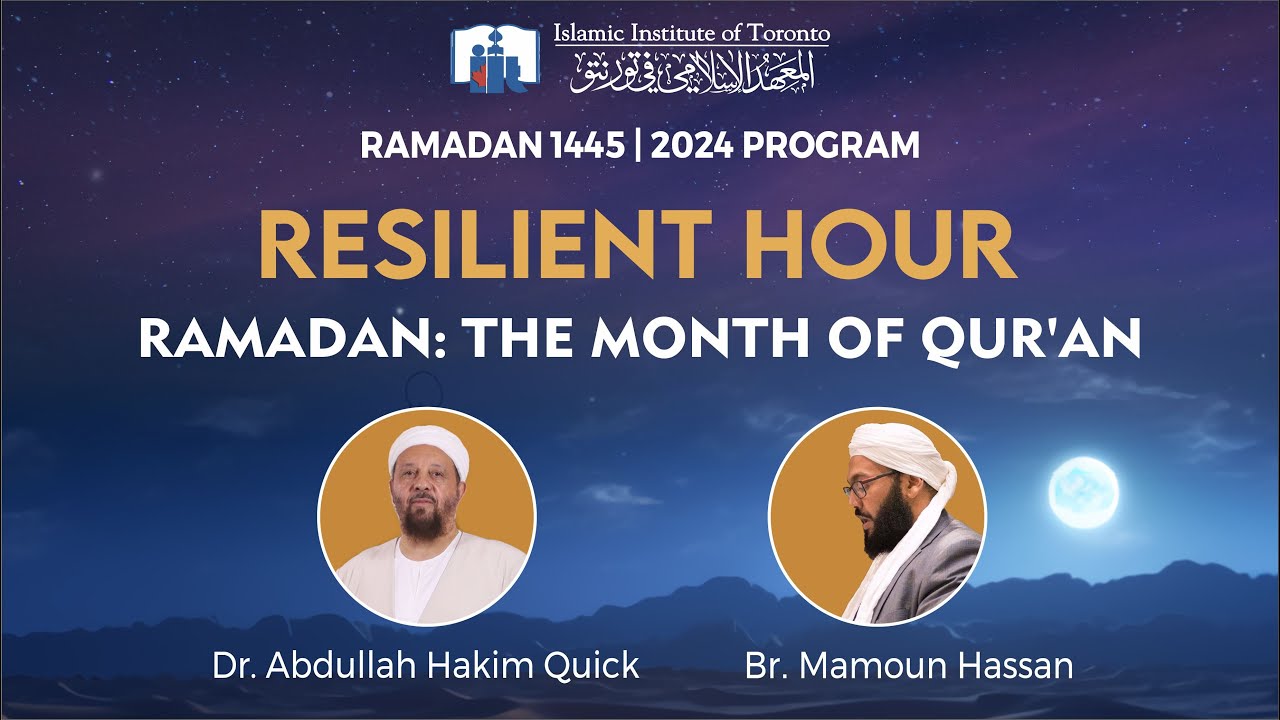 Islamic Institute of Toronto
المعهد الإسلامي في تورنتو

RAMADAN 1445 | 2024 PROGRAM

RESILIENT HOUR

RAMADAN: THE MONTH OF QUR'AN

Dr. Abdullah Hakim Quick

Br. Mamoun Hassan